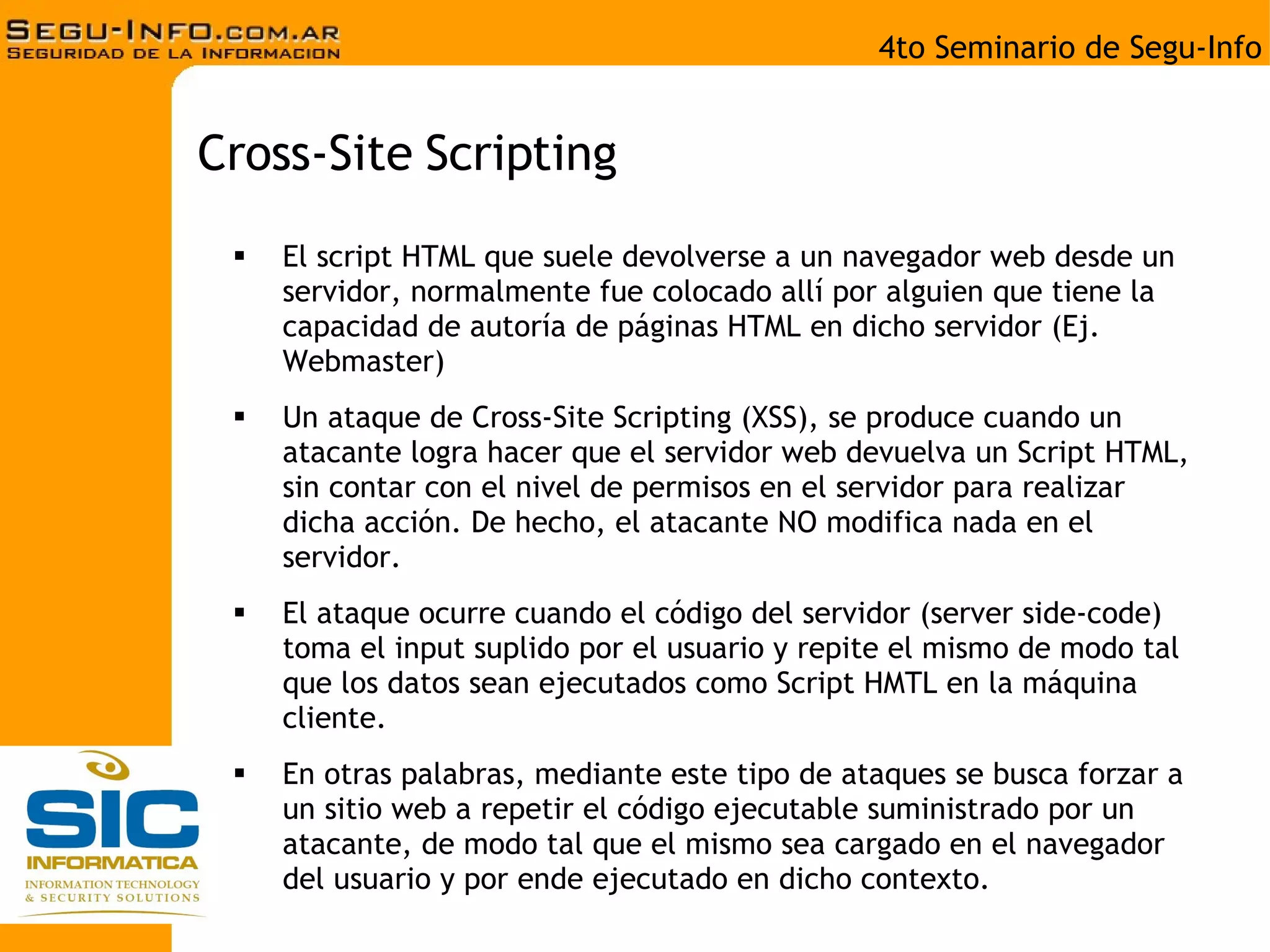 SEGU-INFO.COM.AR
SEGURIDAD DE LA INFORMACION

4to Seminario de Segu-Info

Cross-Site Scripting

▪ El script HTML que suele devolverse a un navegador web desde un servidor, normalmente fue colocado allí por alguien que tiene la capacidad de autoría de páginas HTML en dicho servidor (Ej. Webmaster)

▪ Un ataque de Cross-Site Scripting (XSS), se produce cuando un atacante logra hacer que el servidor web devuelva un Script HTML, sin contar con el nivel de permisos en el servidor para realizar dicha acción. De hecho, el atacante NO modifica nada en el servidor.

▪ El ataque ocurre cuando el código del servidor (server side-code) toma el input suplido por el usuario y repite el mismo de modo tal que los datos sean ejecutados como Script HMTL en la máquina cliente.

▪ En otras palabras, mediante este tipo de ataques se busca forzar a un sitio web a repetir el código ejecutable suministrado por un atacante, de modo tal que el mismo sea cargado en el navegador del usuario y por ende ejecutado en dicho contexto.

SIC
INFORMATICA
INFORMATION TECHNOLOGY
& SECURITY SOLUTIONS